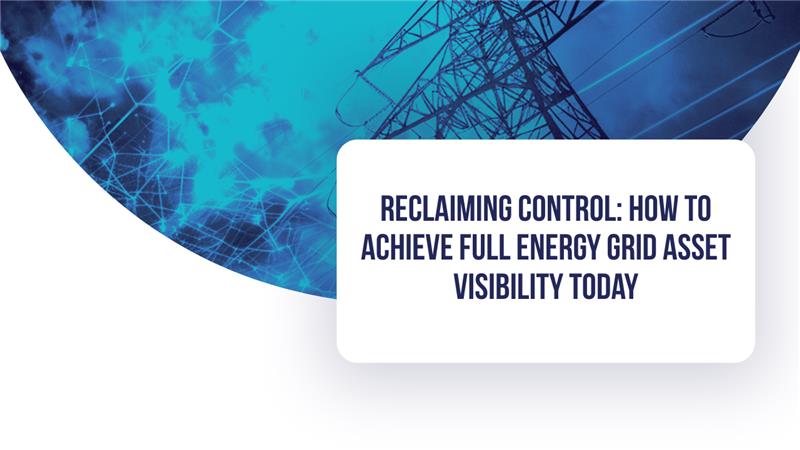 RECLAIMING CONTROL: HOW TO ACHIEVE FULL ENERGY GRID ASSET VISIBILITY TODAY